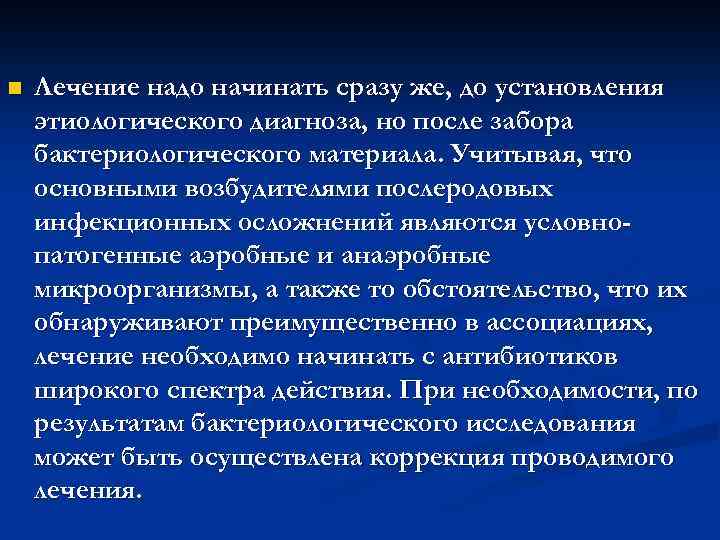 Лечение надо начинать сразу же, до установления этиологического диагноза, но после забора бактериологического материала. Учитывая, что основными возбудителями послеродовых инфекционных осложнений являются условно-патогенные аэробные и анаэробные микроорганизмы, а также то обстоятельство, что их обнаруживают преимущественно в ассоциациях, лечение необходимо начинать с антибиотиков широкого спектра действия. При необходимости, по результатам бактериологического исследования может быть осуществлена коррекция проводимого лечения.